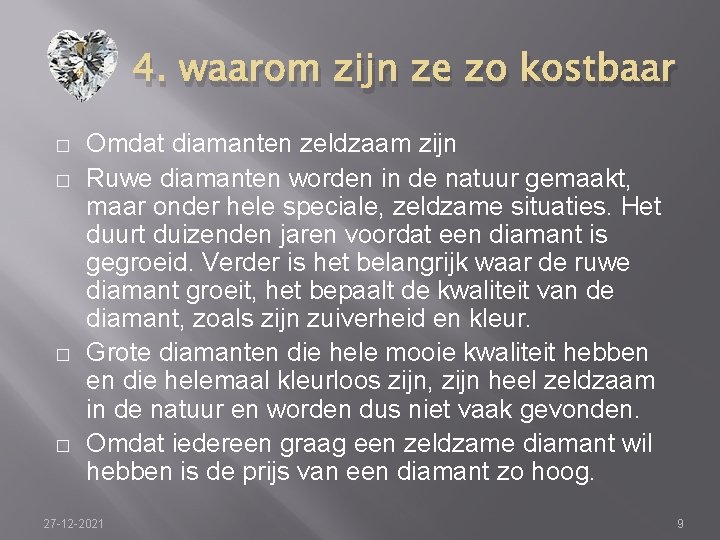 4. waarom zijn ze zo kostbaar

□ Omdat diamanten zeldzaam zijn
□ Ruwe diamanten worden in de natuur gemaakt, maar onder hele speciale, zeldzame situaties. Het duurt duizenden jaren voordat een diamant is gegroeid. Verder is het belangrijk waar de ruwe diamant groeit, het bepaalt de kwaliteit van de diamant, zoals zijn zuiverheid en kleur.
□ Grote diamanten die hele mooie kwaliteit hebben en die helemaal kleurloos zijn, zijn heel zeldzaam in de natuur en worden dus niet vaak gevonden.
□ Omdat iedereen graag een zeldzame diamant wil hebben is de prijs van een diamant zo hoog.

27-12-2021

9